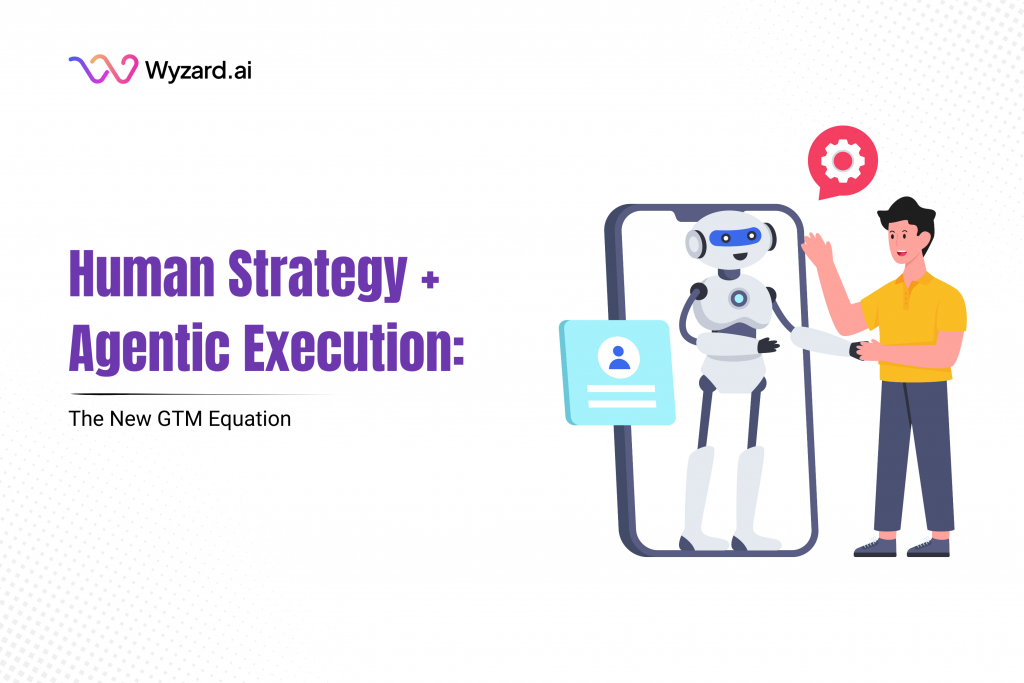 Wyzard.ai

Human Strategy + Agentic Execution:

The New GTM Equation